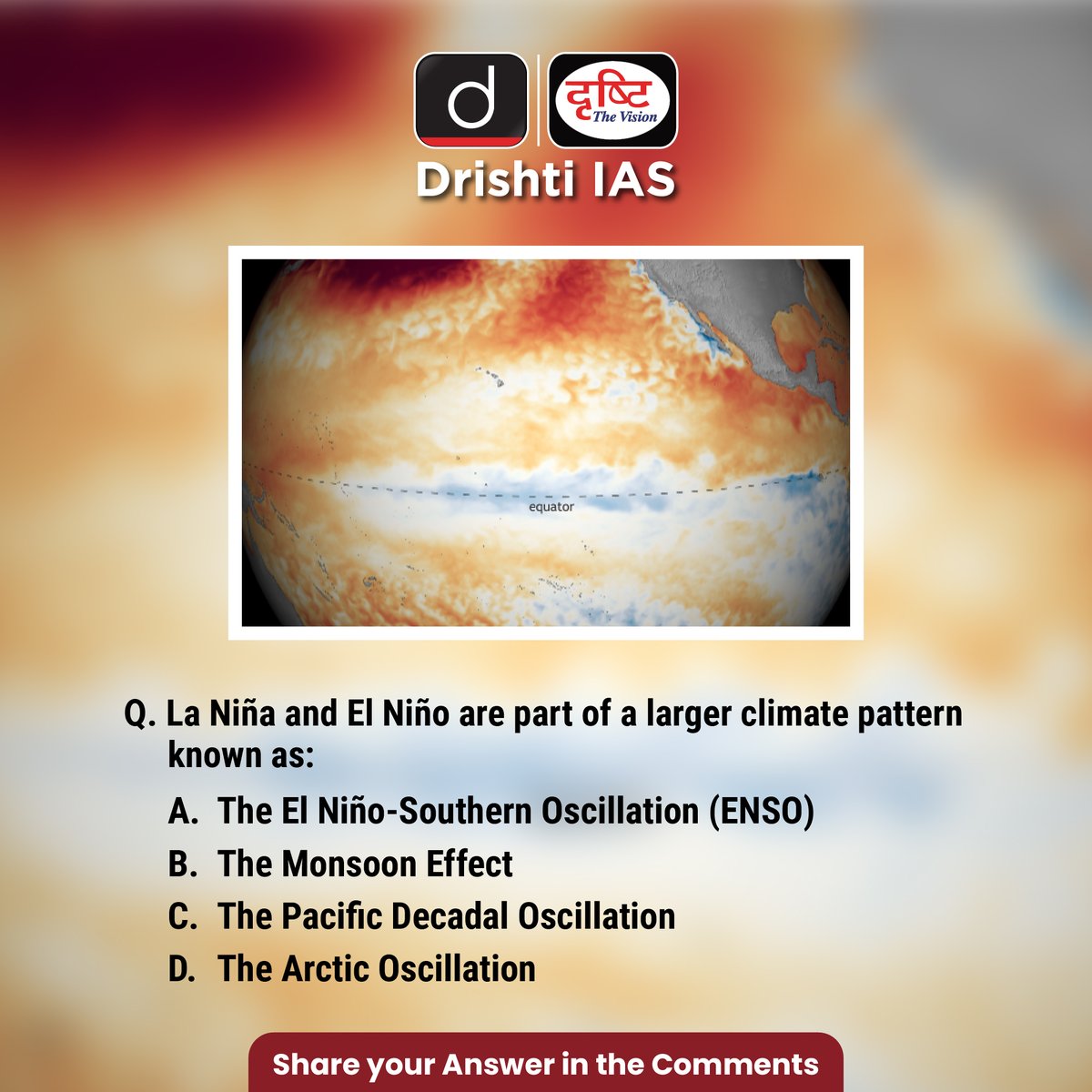 d

दृष्टि
The Vision

Drishti IAS

equator

Q. La Niña and El Niño are part of a larger climate pattern known as:

A. The El Niño-Southern Oscillation (ENSO)

B. The Monsoon Effect

C. The Pacific Decadal Oscillation

D. The Arctic Oscillation

Share your Answer in the Comments